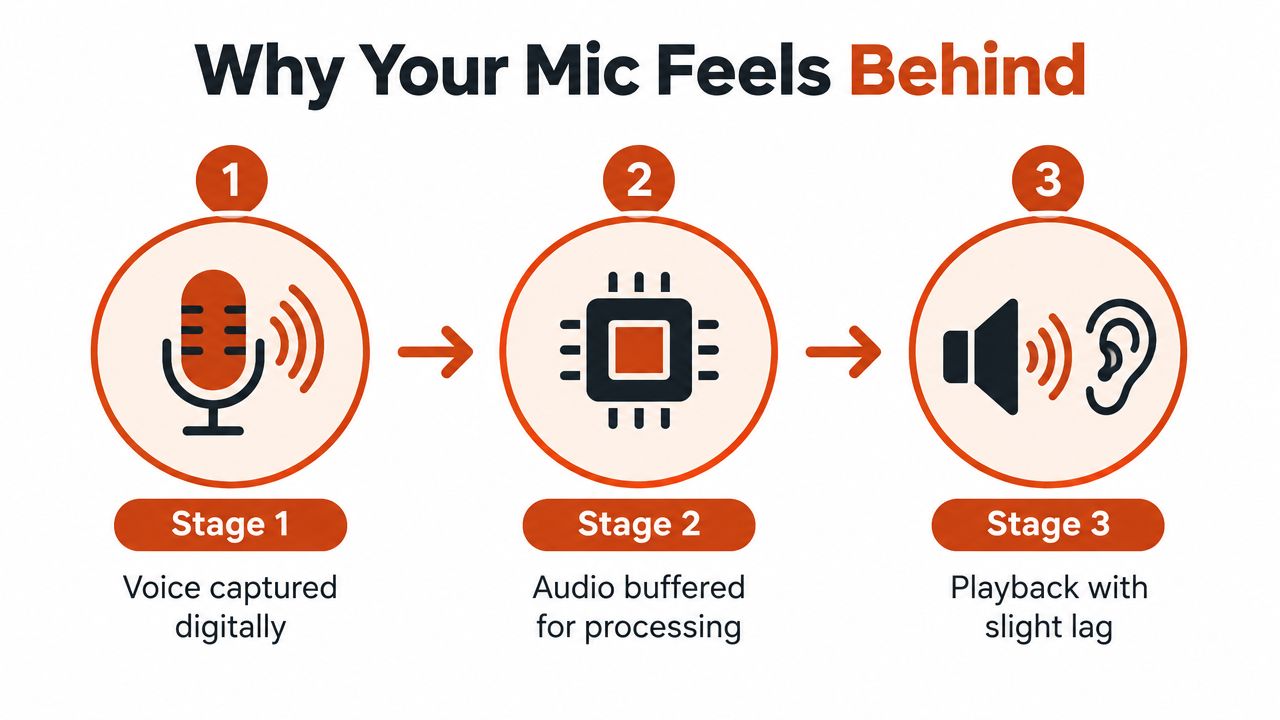 Why Your Mic Feels Behind

1

Stage 1

Voice captured digitally

2

Stage 2

Audio buffered for processing

3

Stage 3

Playback with slight lag